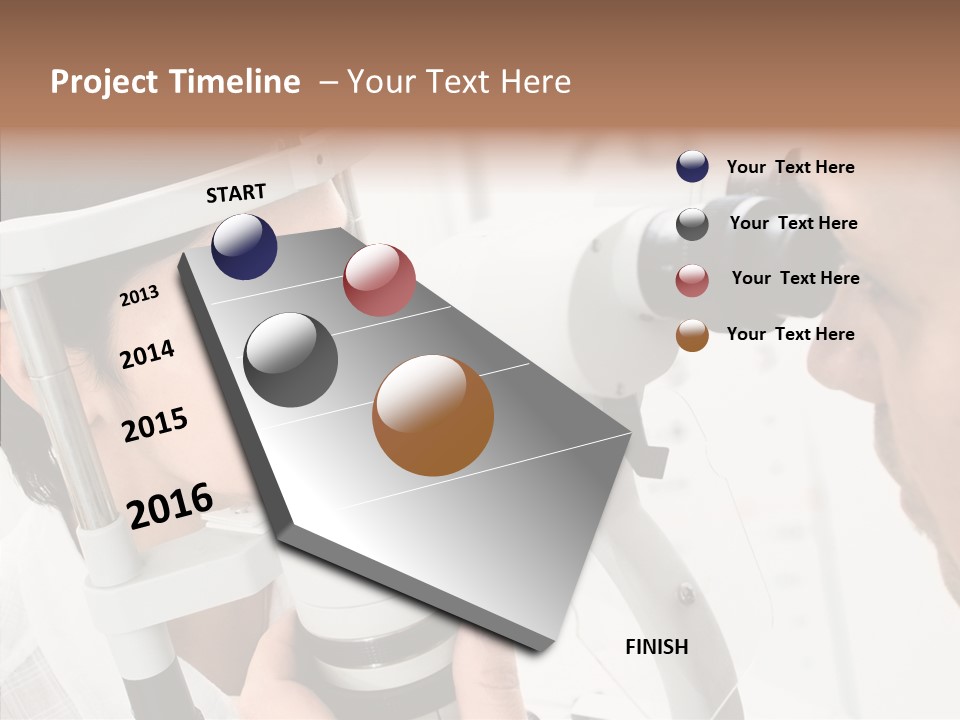 Project Timeline – Your Text Here

START

2013

2014

2015

2016

FINISH

Your Text Here

Your Text Here

Your Text Here

Your Text Here